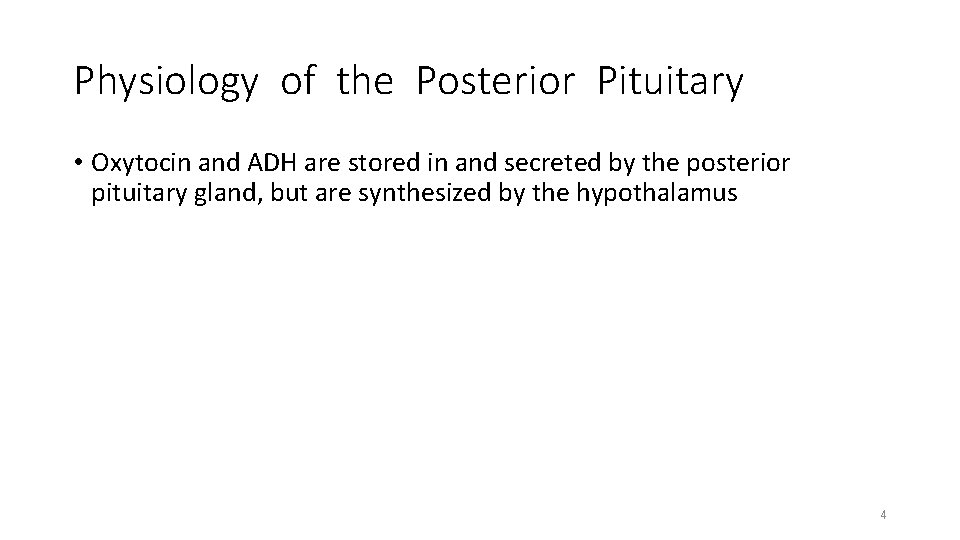 Physiology of the Posterior Pituitary

• Oxytocin and ADH are stored in and secreted by the posterior pituitary gland, but are synthesized by the hypothalamus

4